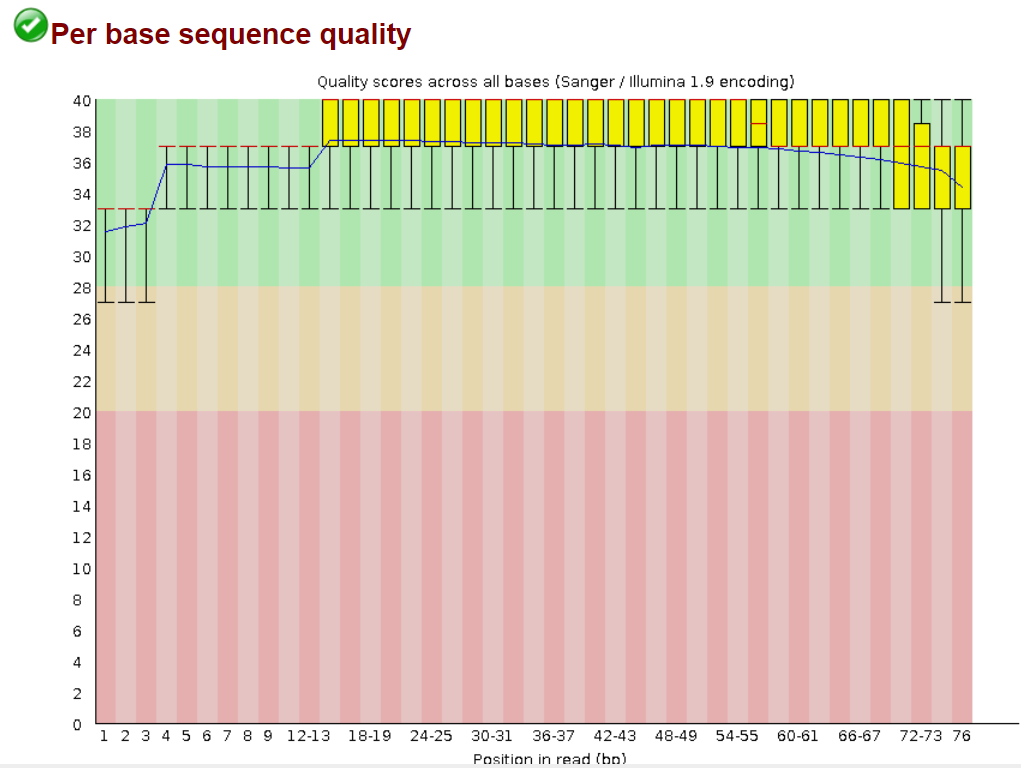 Per base sequence quality

Quality scores across all bases (Sanger / Illumina 1.9 encoding)

40
38
36
34
32
30
28
26
24
22
20
18
16
14
12
10
8
6
4
2
0

1 2 3 4 5 6 7 8 9 12-13 18-19 24-25 30-31 36-37 42-43 48-49 54-55 60-61 66-67 72-73 76

Position in read (bp)